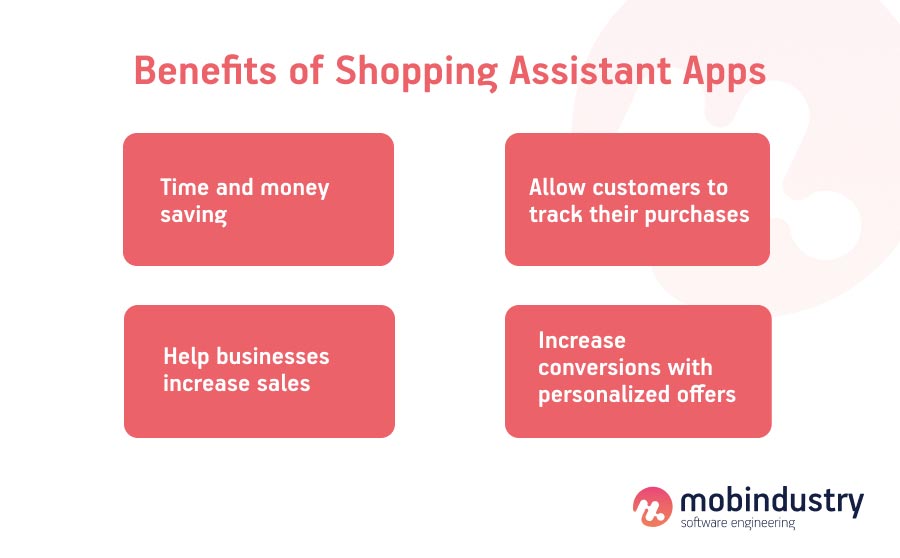 Benefits of Shopping Assistant Apps

Time and money saving

Allow customers to track their purchases

Help businesses increase sales

Increase conversions with personalized offers

mobindustry
software engineering